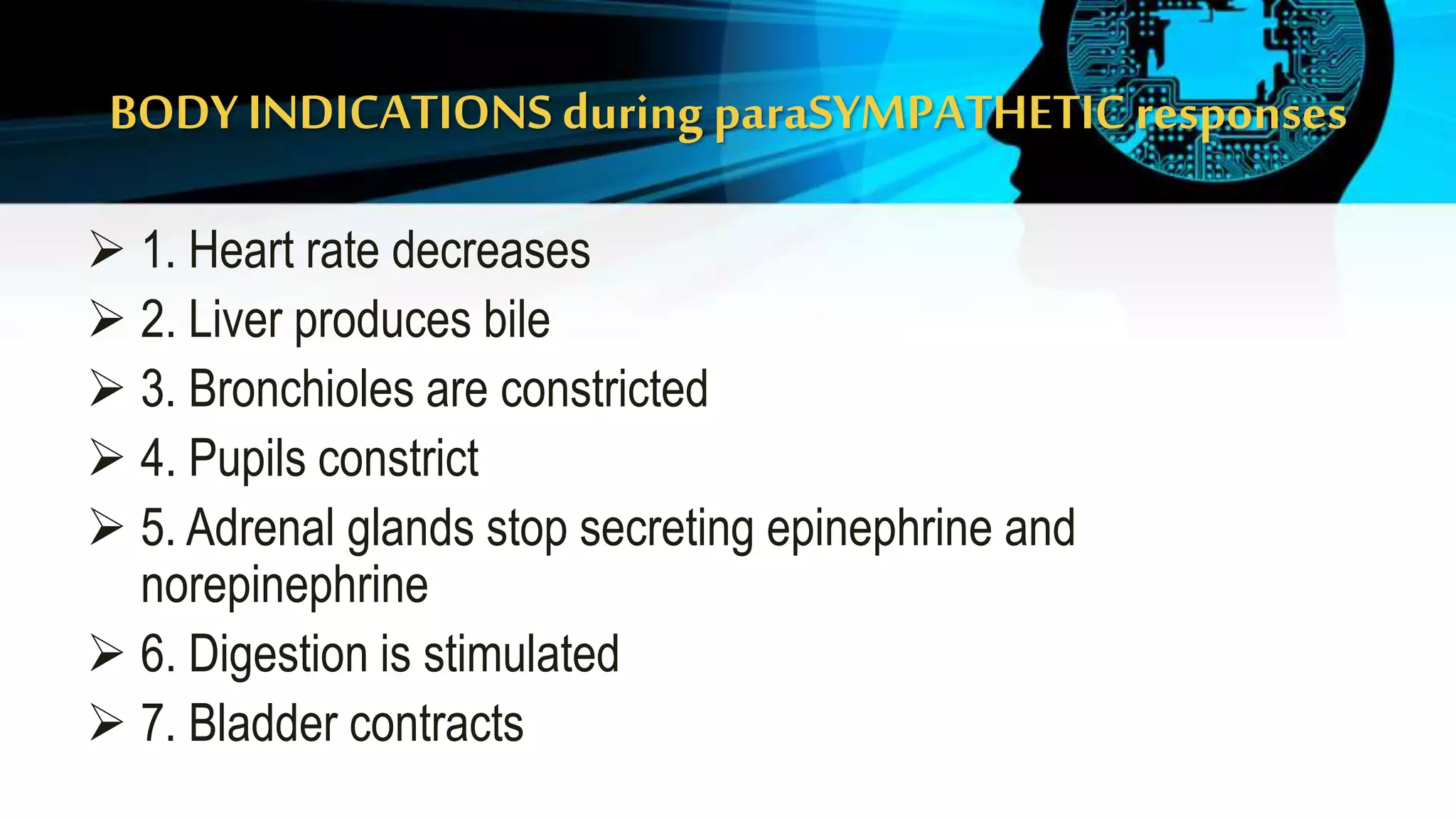 BODY INDICATIONS during paraSYMPATHETIC responses

➢ 1. Heart rate decreases
➢ 2. Liver produces bile
➢ 3. Bronchioles are constricted
➢ 4. Pupils constrict
➢ 5. Adrenal glands stop secreting epinephrine and norepinephrine
➢ 6. Digestion is stimulated
➢ 7. Bladder contracts